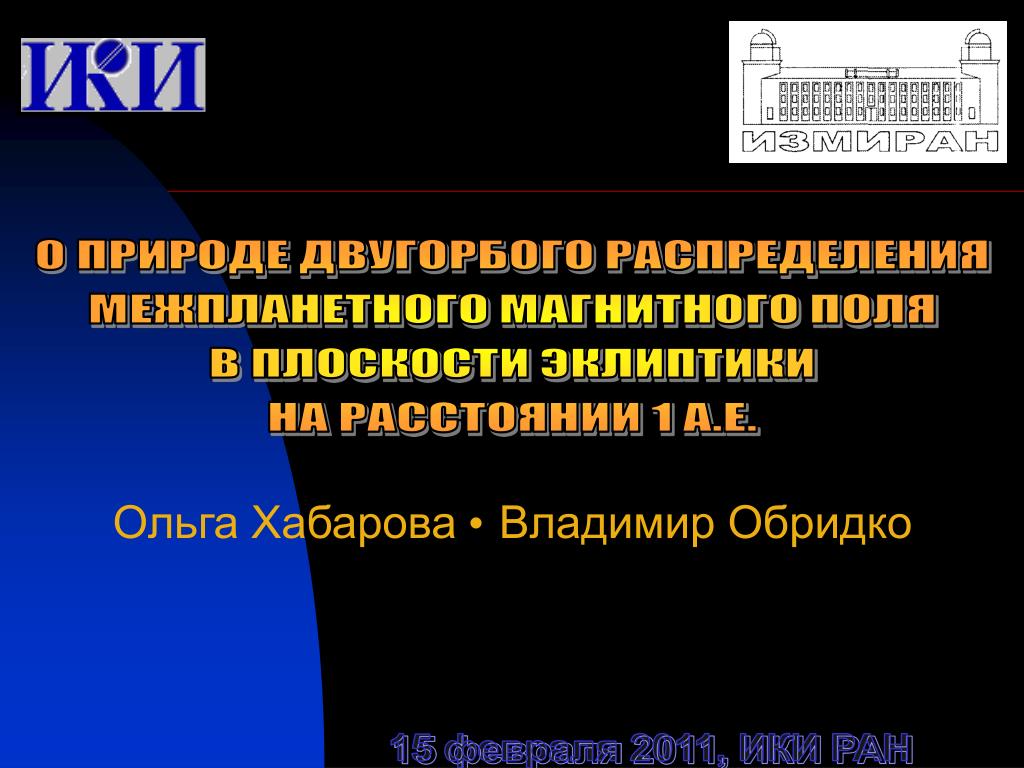 ИКИ

ИЗМИРАН

О ПРИРОДЕ ДВУГОРБОГО РАСПРЕДЕЛЕНИЯ МЕЖПЛАНЕТНОГО МАГНИТНОГО ПОЛЯ В ПЛОСКОСТИ ЭКЛИПТИКИ НА РАССТОЯНИИ 1 А.Е.

Ольга Хабарова • Владимир Обридко

15 февраля 2011, ИКИ РАН